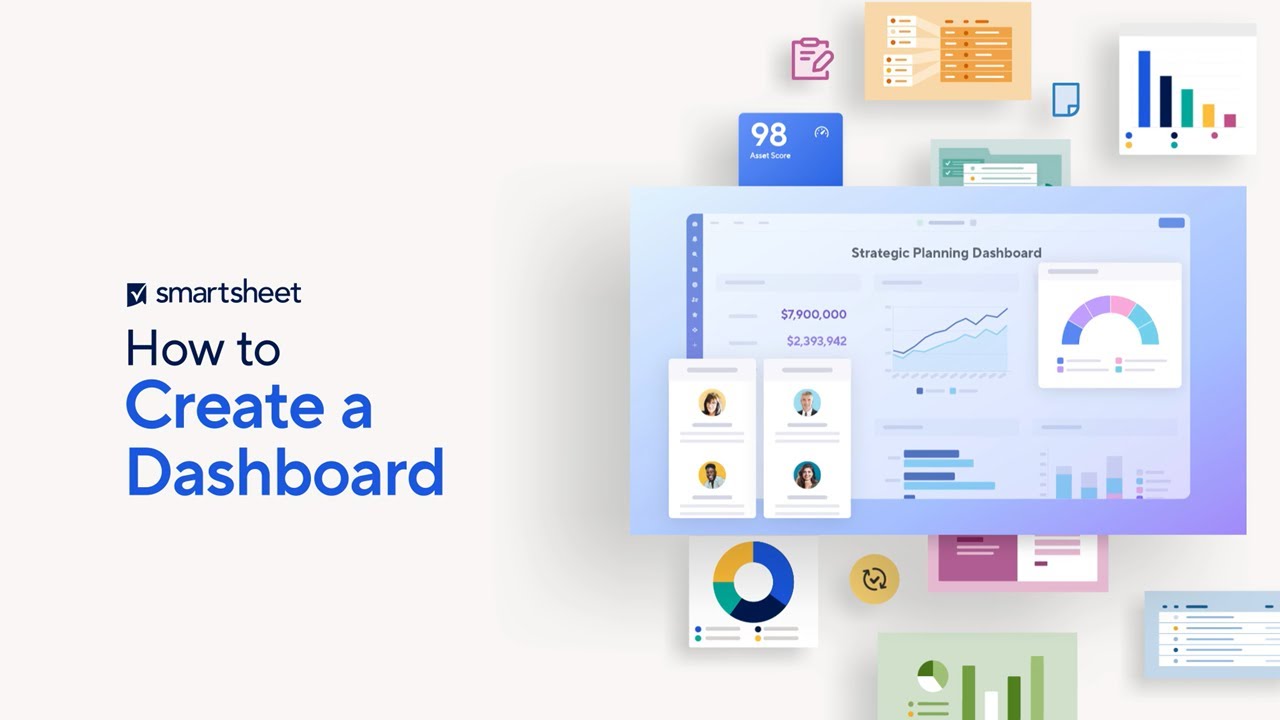 smartsheet

How to
Create a
Dashboard

98
Asset Score

Strategic Planning Dashboard

$7,900,000
$2,393,942